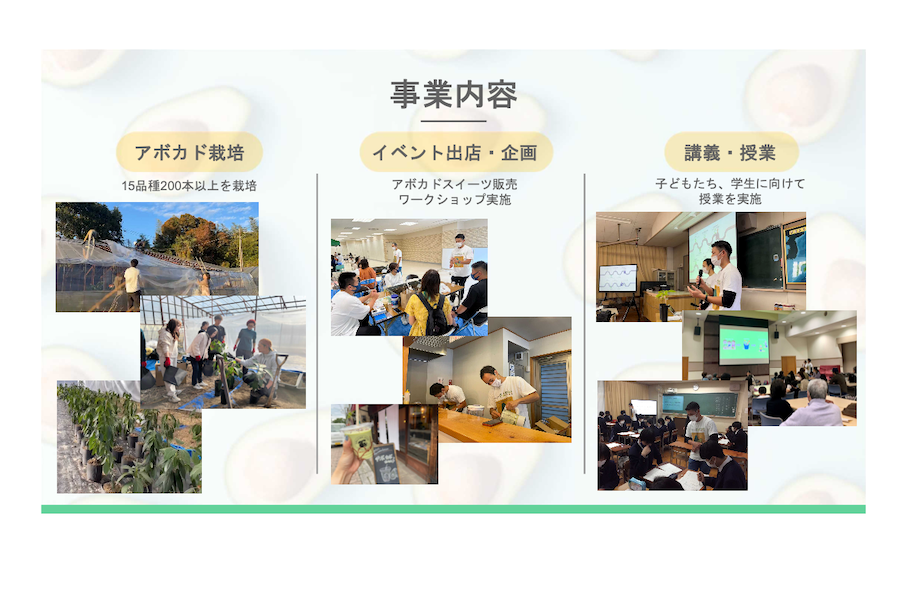 事業内容

アボカド栽培

15品種200本以上を栽培

イベント出店・企画

アボカドスイーツ販売
ワークショップ実施

講義・授業

子どもたち、学生に向けて
授業を実施